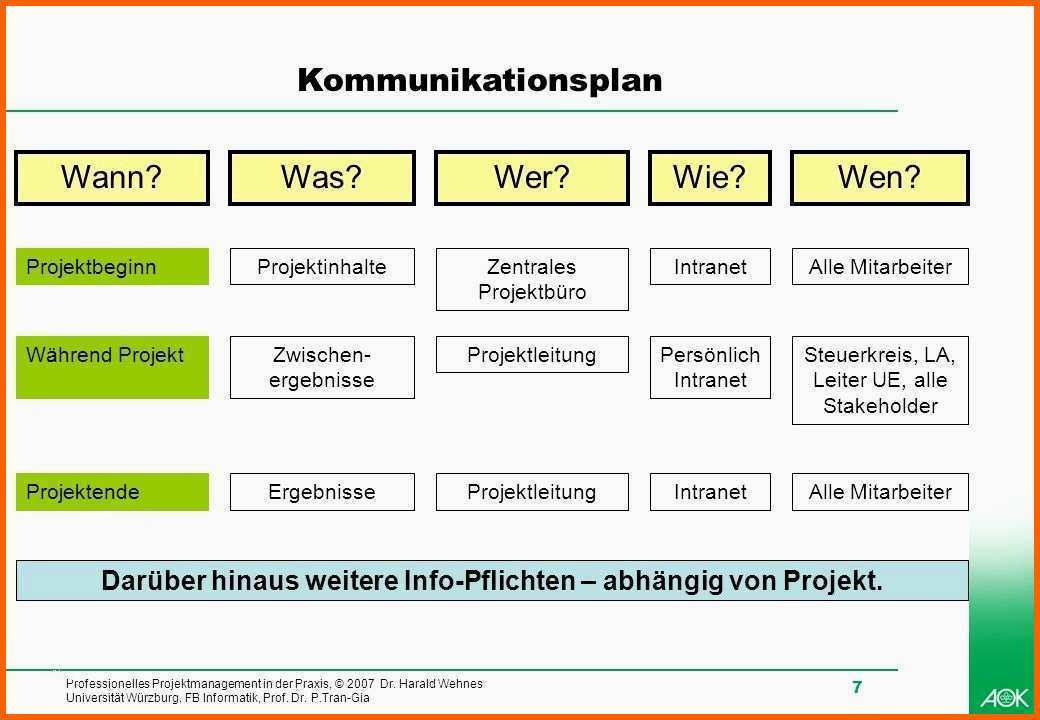 Kommunikationsplan

| Wann? | Was? | Wer? | Wie? | Wen? |
|---|---|---|---|---|
| Projektbeginn | Projektinhalte | Zentrales Projektbüro | Intranet | Alle Mitarbeiter |
| Während Projekt | Zwischenergebnisse | Projektleitung | Persönlich Intranet | Steuerkreis, LA, Leiter UE, alle Stakeholder |
| Projektende | Ergebnisse | Projektleitung | Intranet | Alle Mitarbeiter |

Darüber hinaus weitere Info-Pflichten – abhängig von Projekt.

Professionelles Projektmanagement in der Praxis, © 2007 Dr. Harald Wehnes
Universität Würzburg, FB Informatik, Prof. Dr. P.Tran-Gia

7

AOK